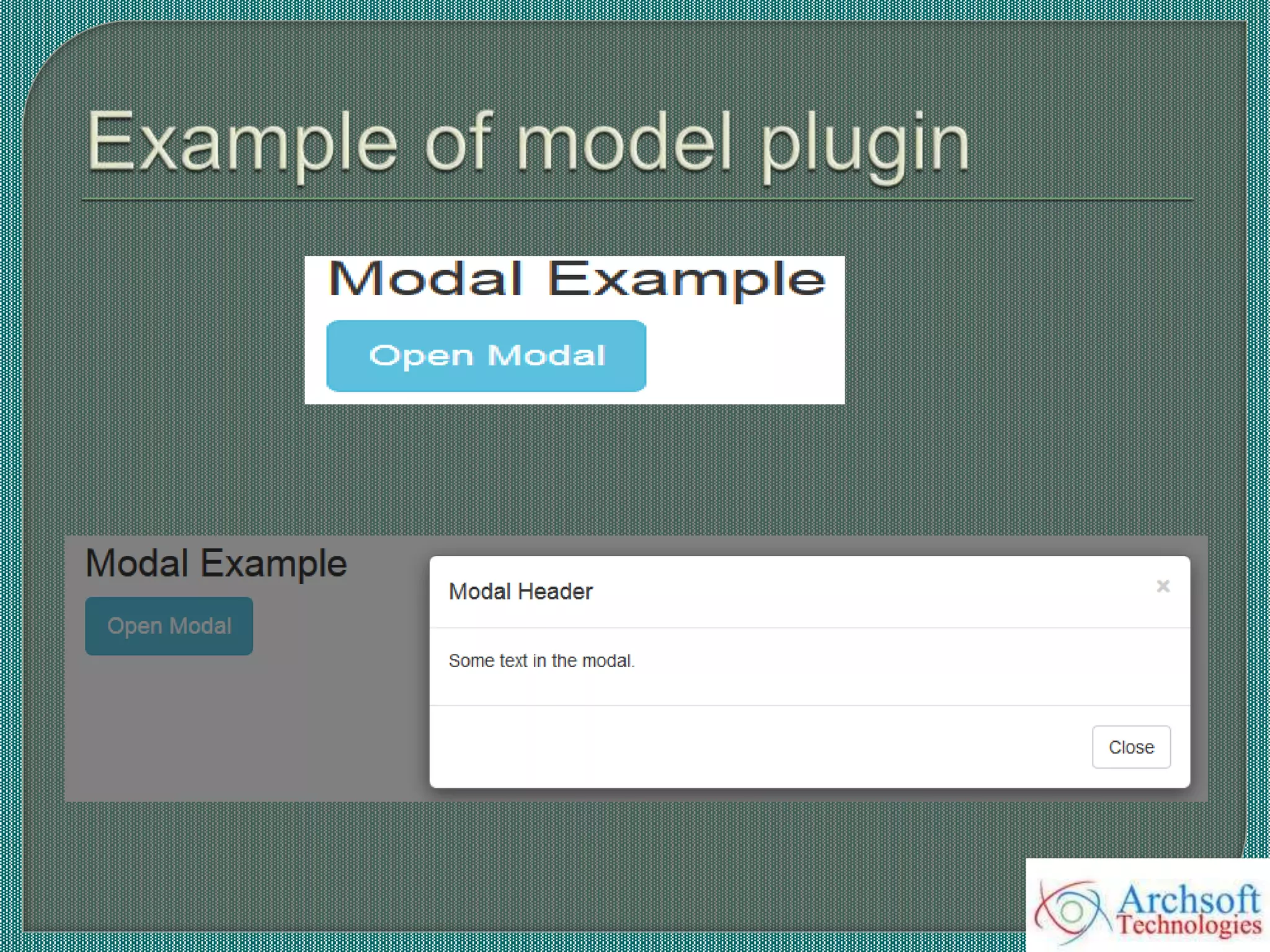 Example of model plugin

Modal Example

Open Modal

Modal Example

Open Modal

Modal Header

×

Some text in the modal.

Close

Archsoft Technologies